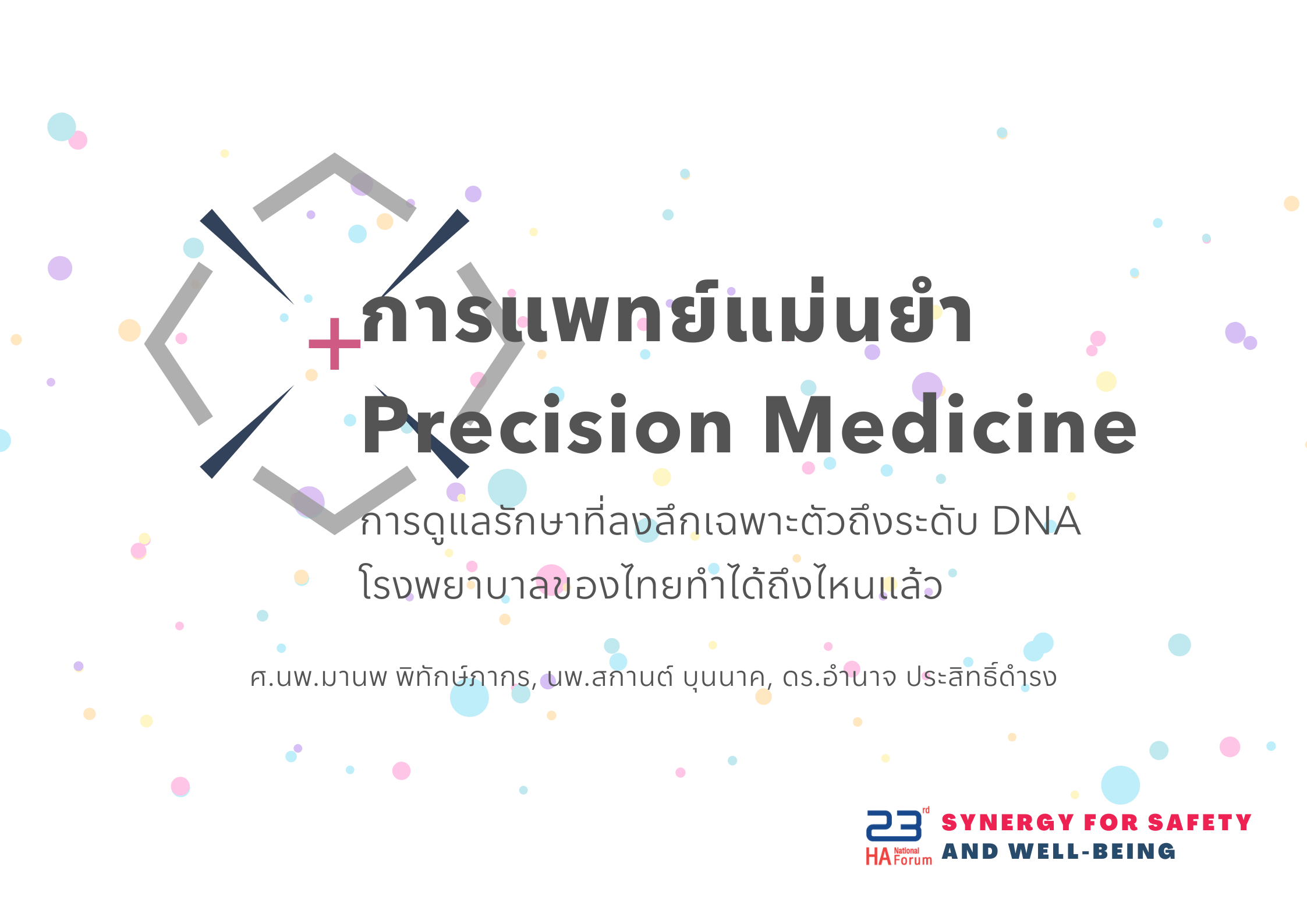 การแพทย์แม่นยำ
Precision Medicine

การดูแลรักษาที่ลงลึกเฉพาะตัวถึงระดับ DNA
โรงพยาบาลของไทยทำได้ถึงไหนแล้ว

ศ.นพ.มานพ พิทักษ์ภากร, นพ.สกานต์ บุนนาค, ดร.อำนาจ ประสิทธิ์ดำรง

23rd HA National Forum SYNERGY FOR SAFETY AND WELL-BEING